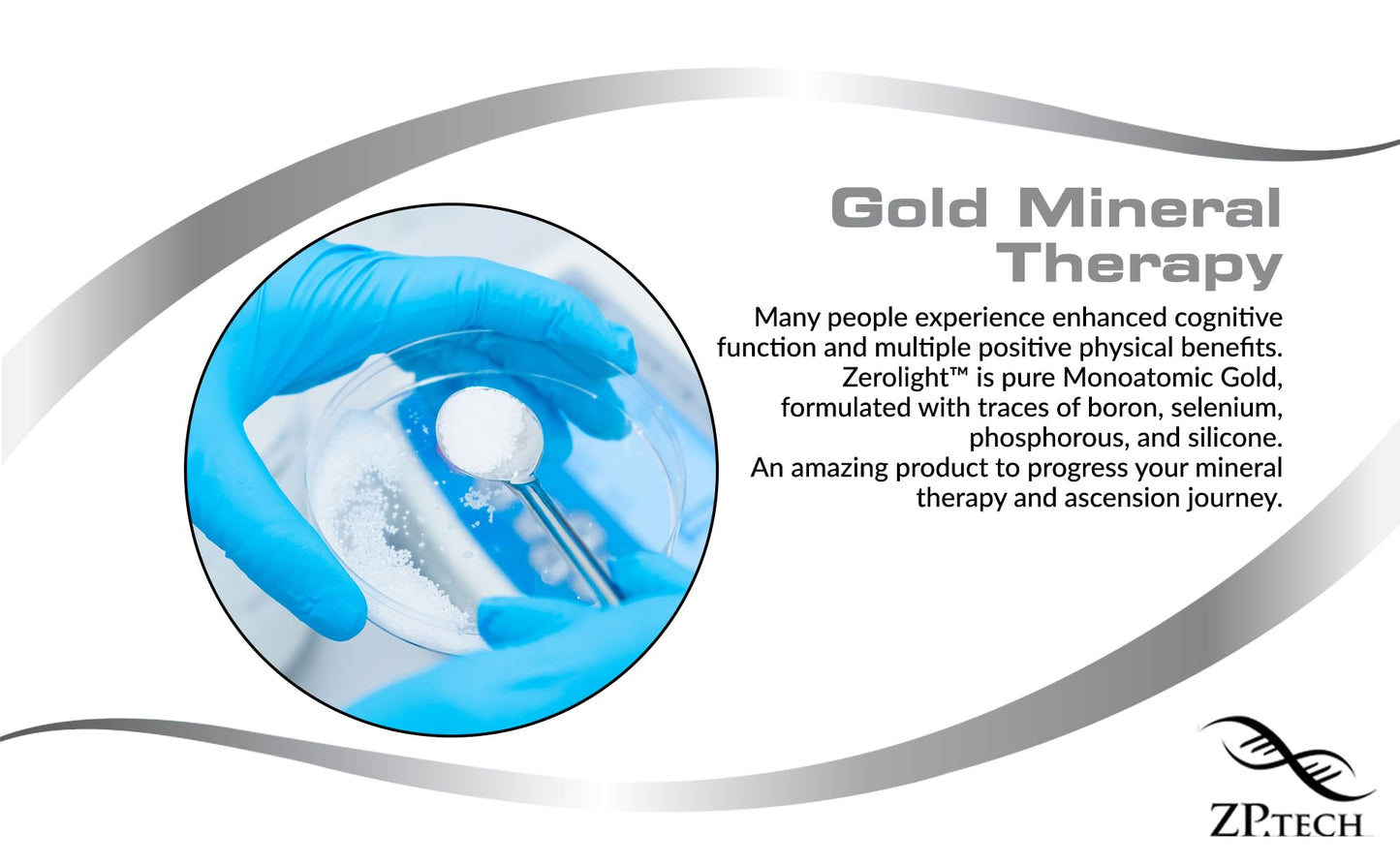 Gold Mineral Therapy

Many people experience enhanced cognitive function and multiple positive physical benefits. Zerolight™ is pure Monoatomic Gold, formulated with traces of boron, selenium, phosphorous, and silicone. An amazing product to progress your mineral therapy and ascension journey.

ZP.TECH